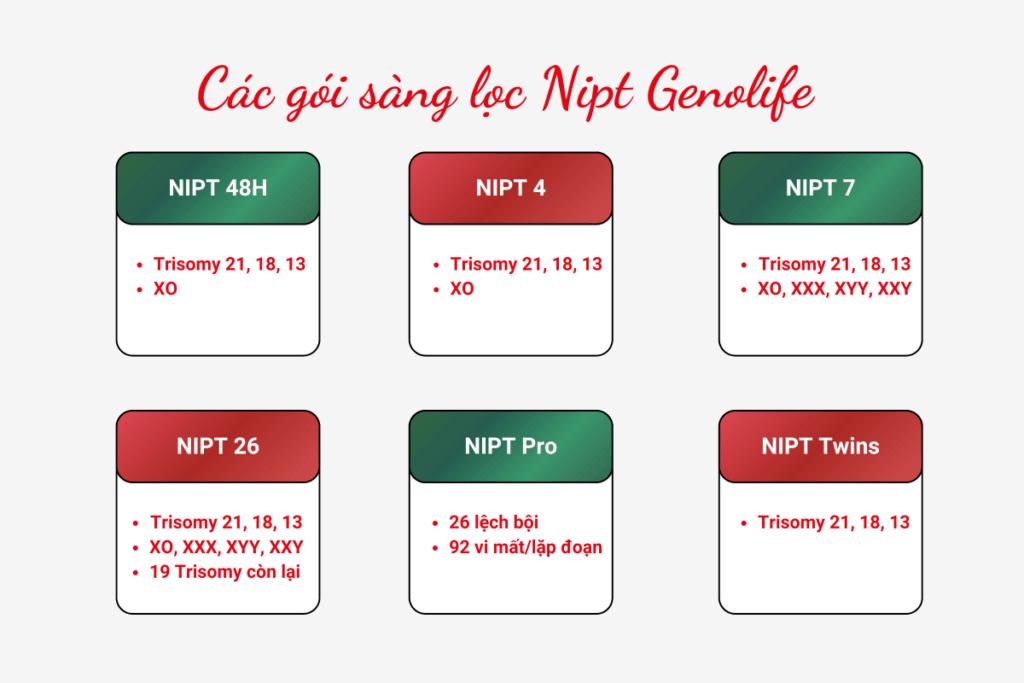 Các gói sàng lọc Nipt Genolife

NIPT 48H

- Trisomy 21, 18, 13
- XO

NIPT 4

- Trisomy 21, 18, 13
- XO

NIPT 7

- Trisomy 21, 18, 13
- XO, XXX, XYY, XXY

NIPT 26

- Trisomy 21, 18, 13
- XO, XXX, XYY, XXY
- 19 Trisomy còn lại

NIPT Pro

- 26 lệch bội
- 92 vi mất/lặp đoạn

NIPT Twins

- Trisomy 21, 18, 13